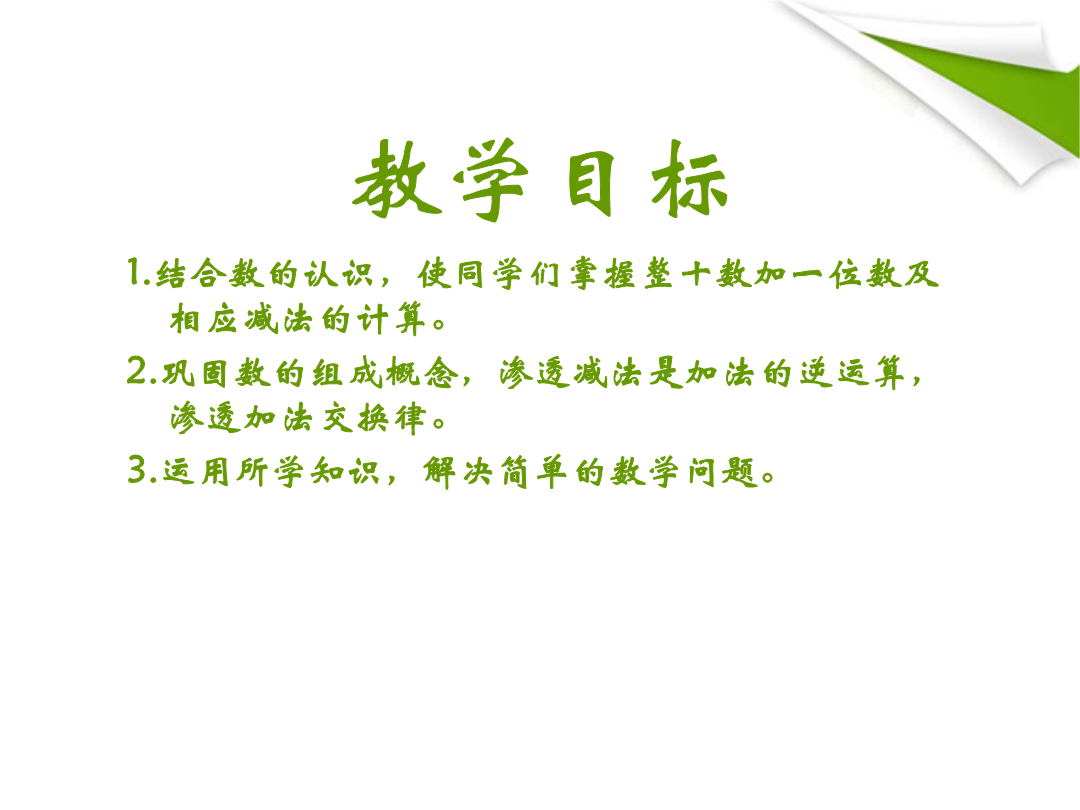 教学目标

1.结合数的认识，使同学们掌握整十数加一位数及相应减法的计算。

2.巩固数的组成概念，渗透减法是加法的逆运算，渗透加法交换律。

3.运用所学知识，解决简单的数学问题。